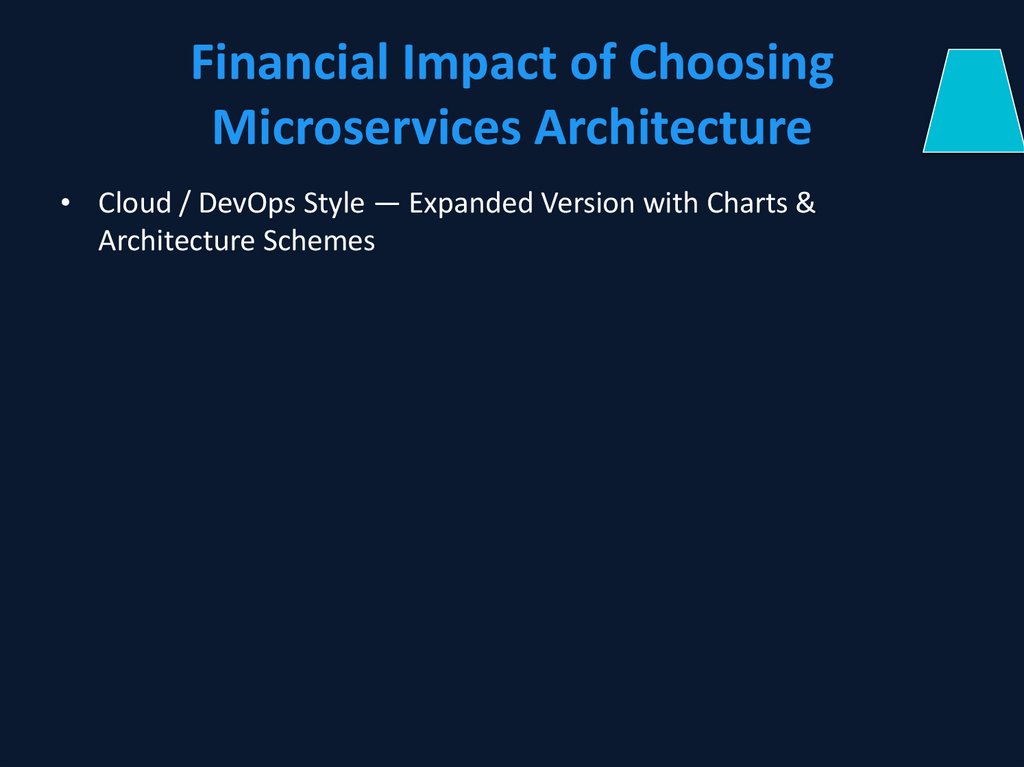 Financial Impact of Choosing Microservices Architecture

• Cloud / DevOps Style — Expanded Version with Charts & Architecture Schemes